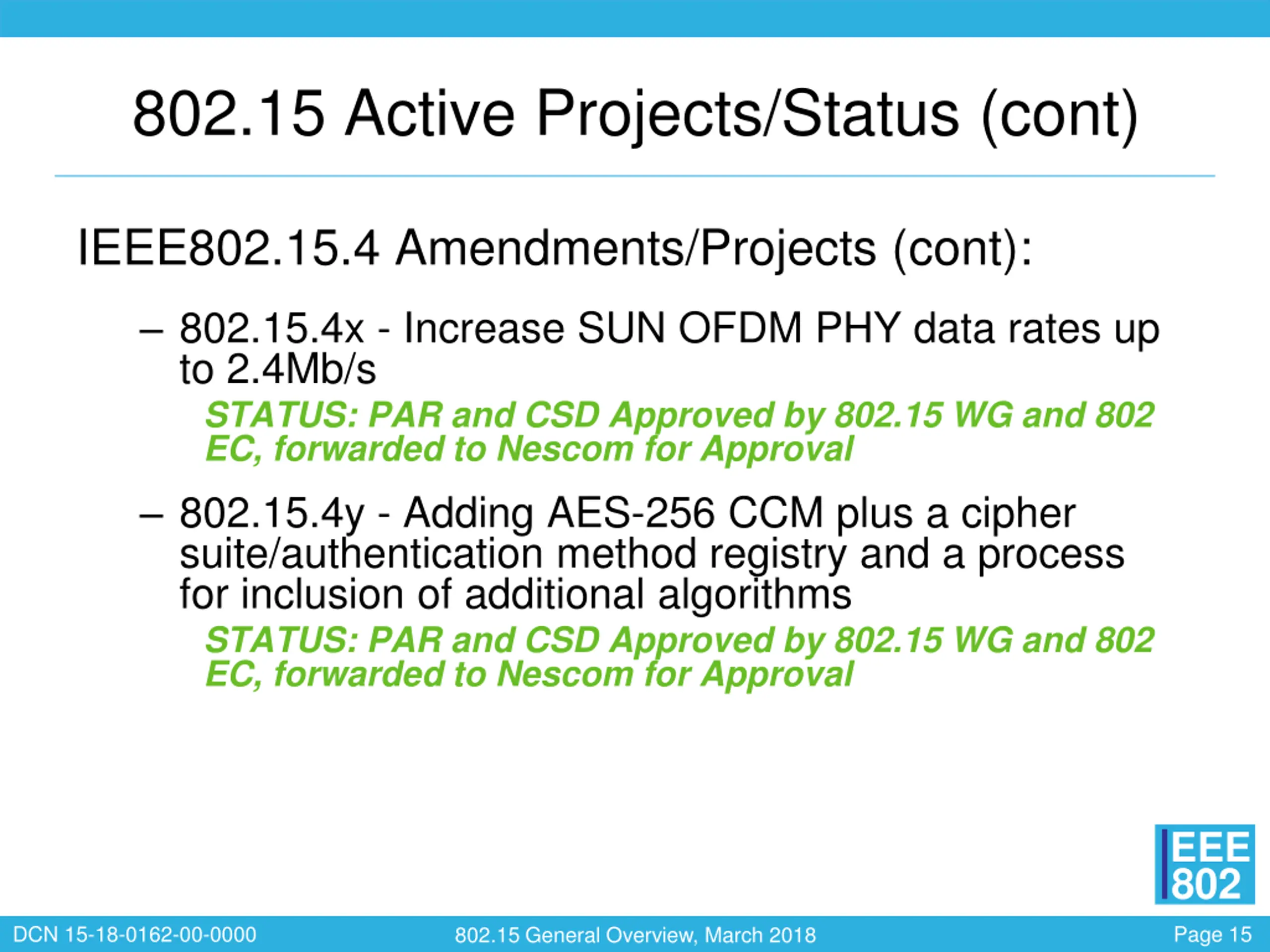 802.15 Active Projects/Status (cont)

IEEE802.15.4 Amendments/Projects (cont):

– 802.15.4x - Increase SUN OFDM PHY data rates up to 2.4Mb/s

STATUS: PAR and CSD Approved by 802.15 WG and 802 EC, forwarded to Nescom for Approval

– 802.15.4y - Adding AES-256 CCM plus a cipher suite/authentication method registry and a process for inclusion of additional algorithms

STATUS: PAR and CSD Approved by 802.15 WG and 802 EC, forwarded to Nescom for Approval

IEEE 802

DCN 15-18-0162-00-0000

802.15 General Overview, March 2018

Page 15